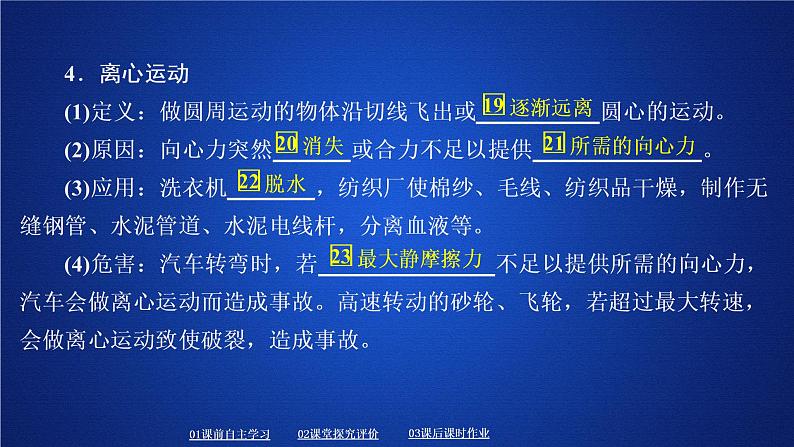 4．离心运动

(1)定义：做圆周运动的物体沿切线飞出或 19 逐渐远离 圆心的运动。

(2)原因：向心力突然 20 消失 或合力不足以提供 21 所需的向心力 。

(3)应用：洗衣机 22 脱水 ，纺织厂使棉纱、毛线、纺织品干燥，制作无缝钢管、水泥管道、水泥电线杆，分离血液等。

(4)危害：汽车转弯时，若 23 最大静摩擦力 不足以提供所需的向心力，汽车会做离心运动而造成事故。高速转动的砂轮、飞轮，若超过最大转速，会做离心运动致使破裂，造成事故。

01课前自主学习　02课堂探究评价　03课后课时作业